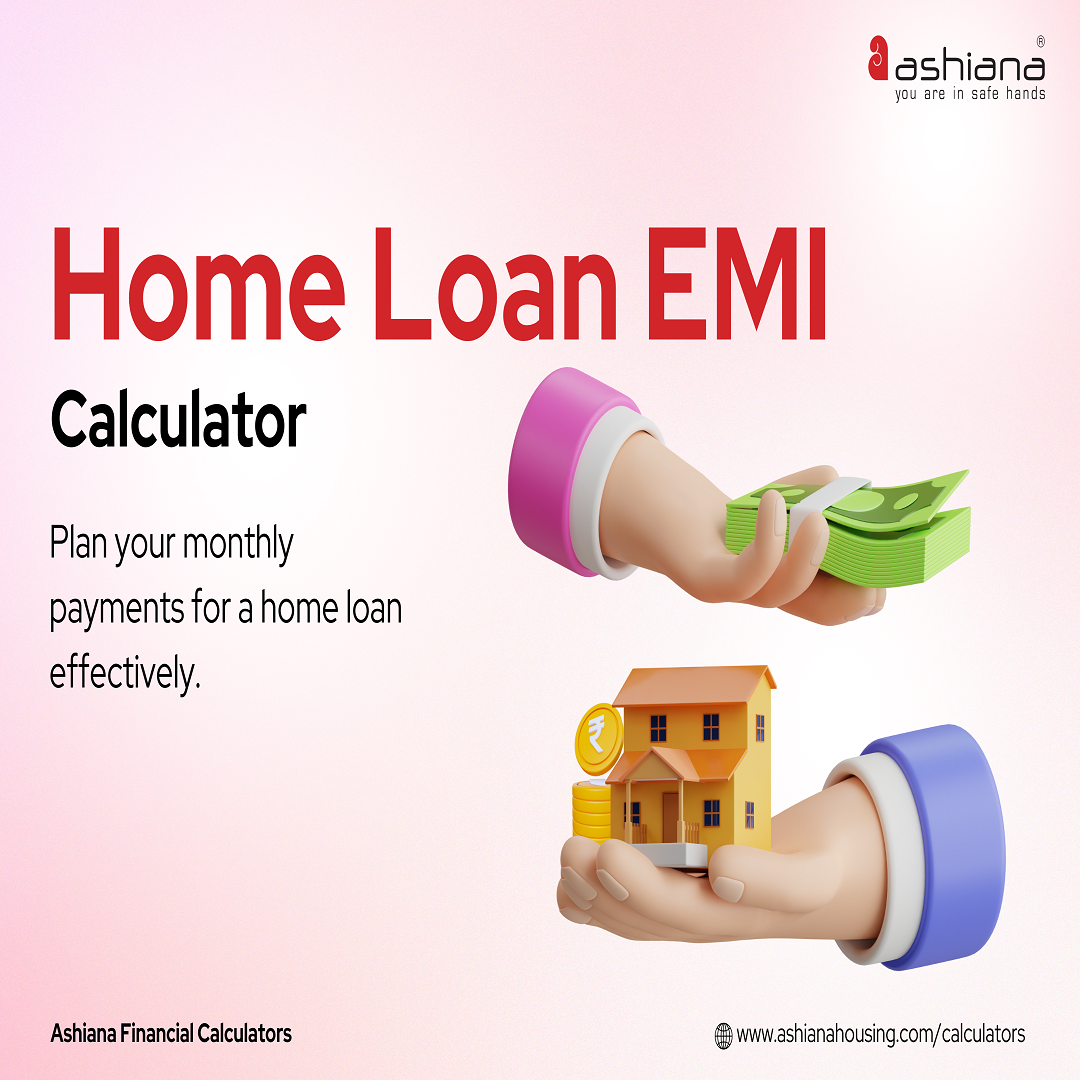 ashiana®
you are in safe hands

Home Loan EMI
Calculator

Plan your monthly payments for a home loan effectively.

₹

Ashiana Financial Calculators

www.ashianahousing.com/calculators